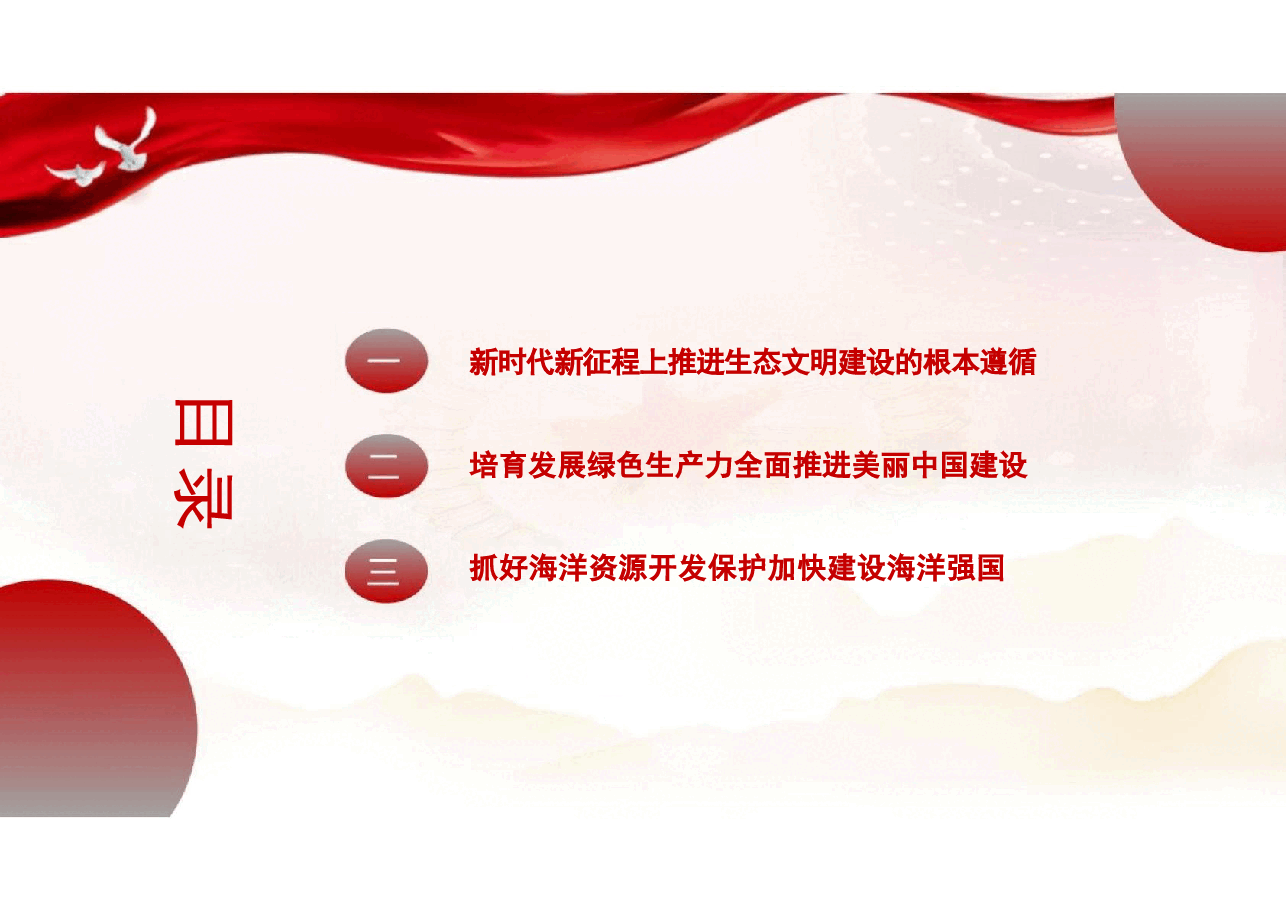 目录

一 新时代新征程上推进生态文明建设的根本遵循

二 培育发展绿色生产力全面推进美丽中国建设

三 抓好海洋资源开发保护加快建设海洋强国